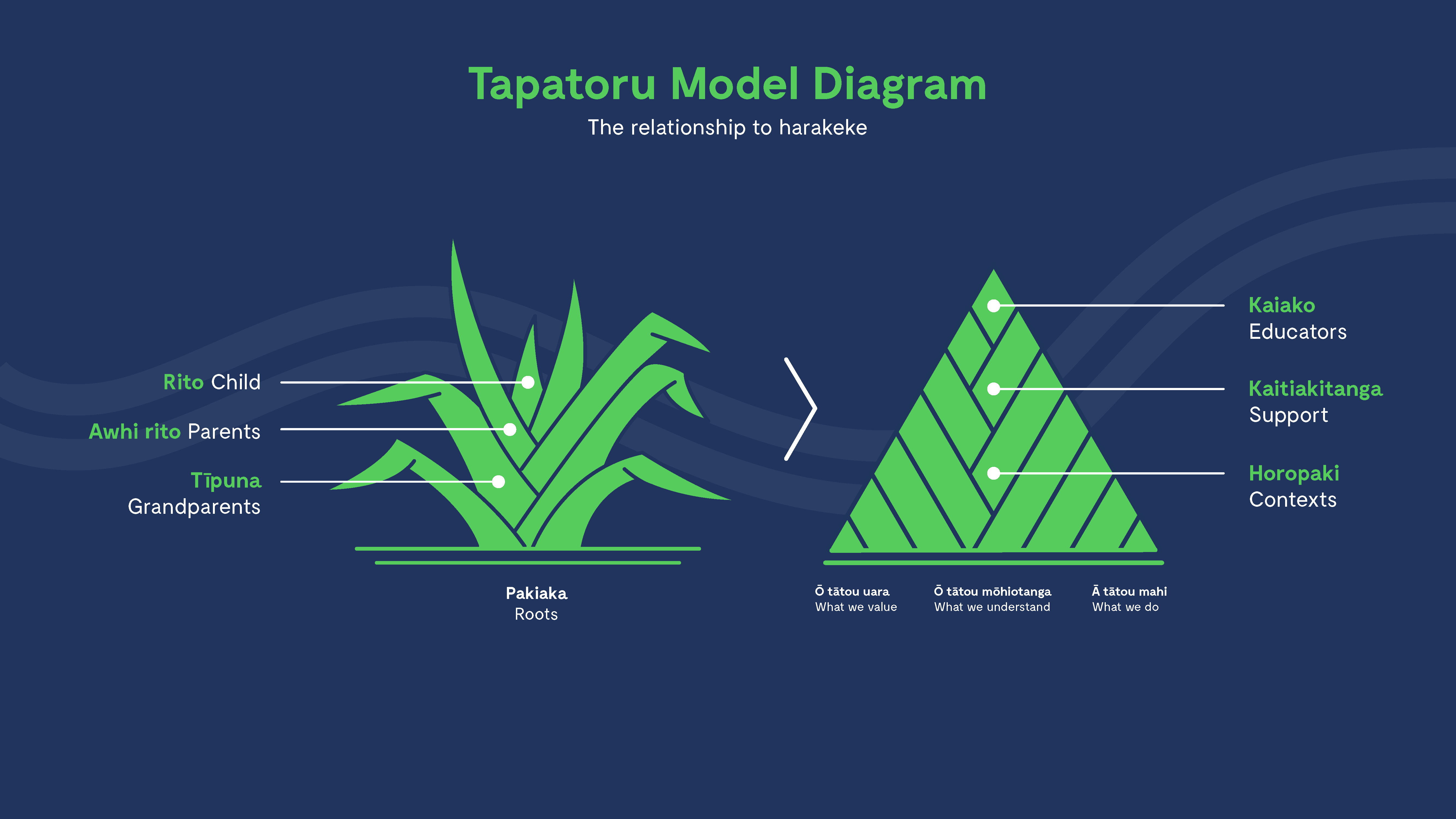 Tapatoru Model Diagram

The relationship to harakeke

Rito Child

Awhi rito Parents

Tīpuna Grandparents

Pakiaka
Roots

Kaiako
Educators

Kaitiakitanga
Support

Horopaki
Contexts

Ō tātou uara
What we value

Ō tātou mōhiotanga
What we understand

Ā tātou mahi
What we do